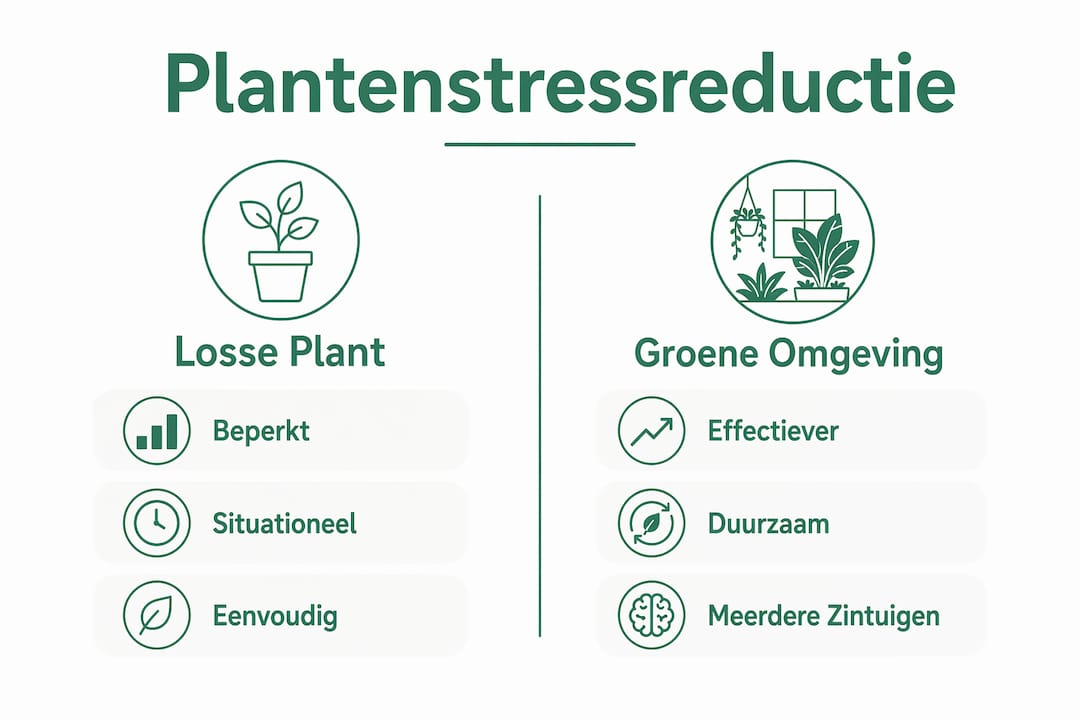 Plantenstressreductie

Losse Plant

Beperkt

Situationeel

Eenvoudig

Groene Omgeving

Effectiever

Duurzaam

Meerdere Zintuigen